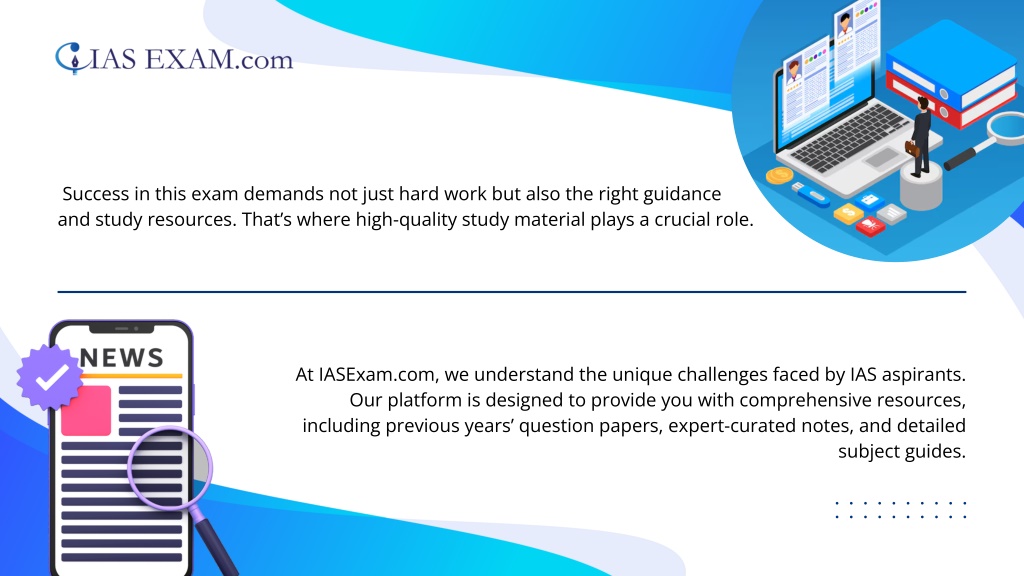 IAS EXAM.com

Success in this exam demands not just hard work but also the right guidance and study resources. That's where high-quality study material plays a crucial role.

NEWS

At IASExam.com, we understand the unique challenges faced by IAS aspirants. Our platform is designed to provide you with comprehensive resources, including previous years' question papers, expert-curated notes, and detailed subject guides.